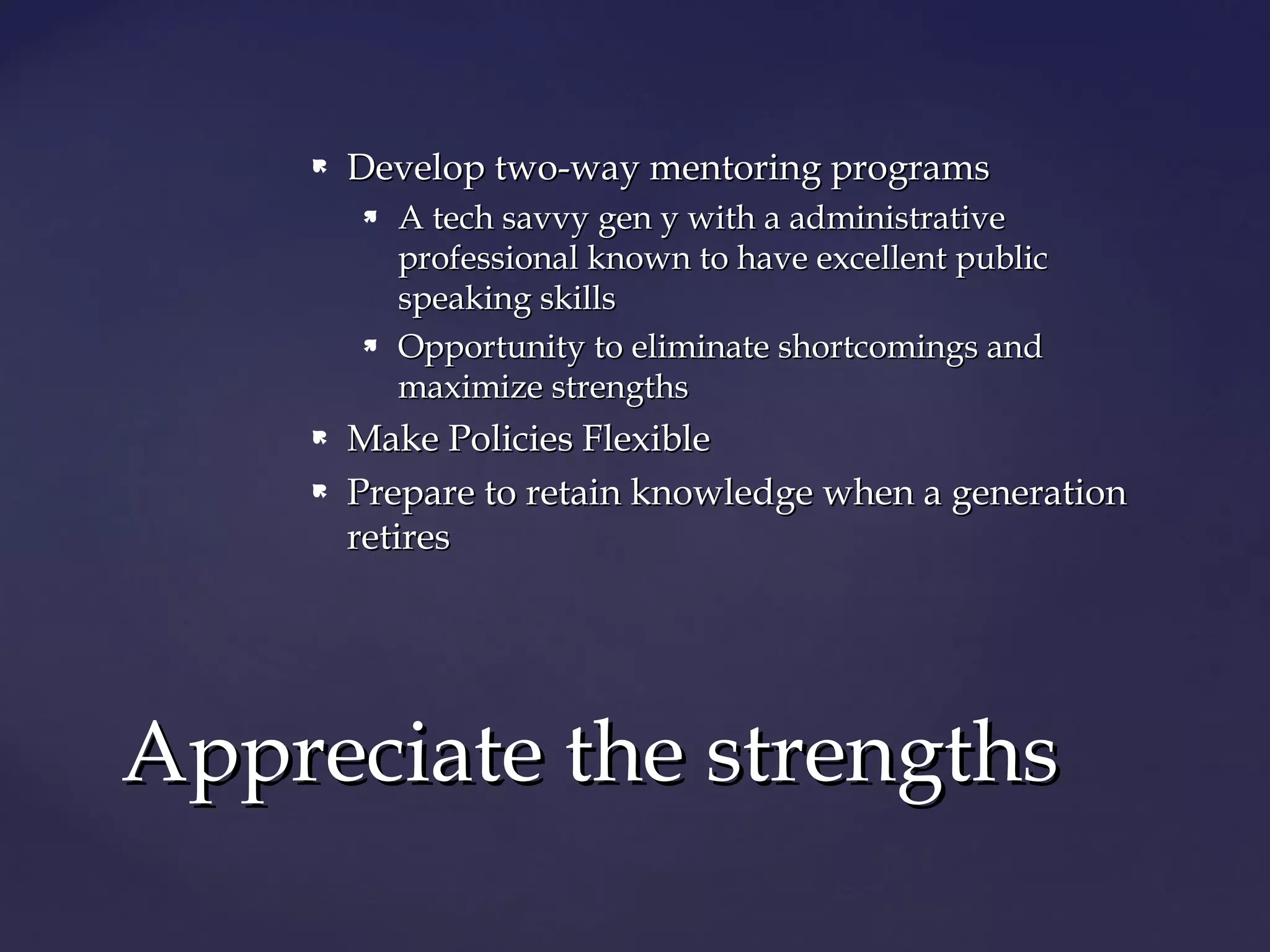 - Develop two-way mentoring programs
  - A tech savvy gen y with a administrative professional known to have excellent public speaking skills
  - Opportunity to eliminate shortcomings and maximize strengths
- Make Policies Flexible
- Prepare to retain knowledge when a generation retires

Appreciate the strengths